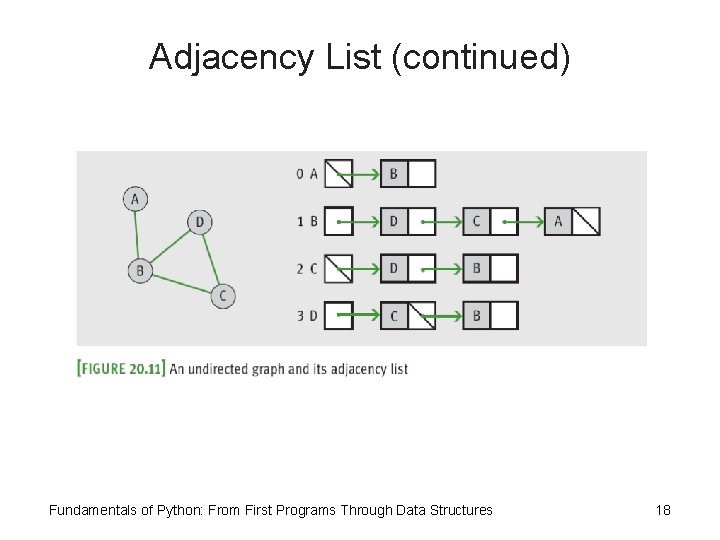 Adjacency List (continued)

A
D
B
C

0 A
B
1 B
D
C
A
2 C
D
B
3 D
C
B

[FIGURE 20.11] An undirected graph and its adjacency list

Fundamentals of Python: From First Programs Through Data Structures

18